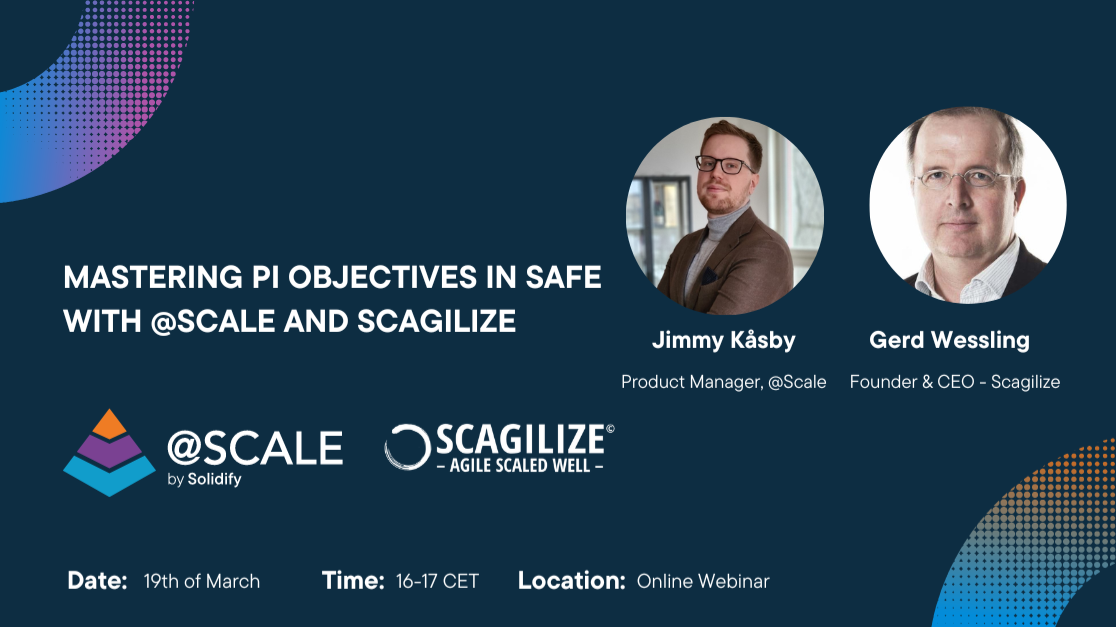 MASTERING PI OBJECTIVES IN SAFE WITH @SCALE AND SCAGILIZE

Jimmy Kåsby
Product Manager, @Scale

Gerd Wessling
Founder & CEO - Scagilize

@SCALE
by Solidify

SCAGILIZE©
– AGILE SCALED WELL –

Date: 19th of March   Time: 16-17 CET   Location: Online Webinar